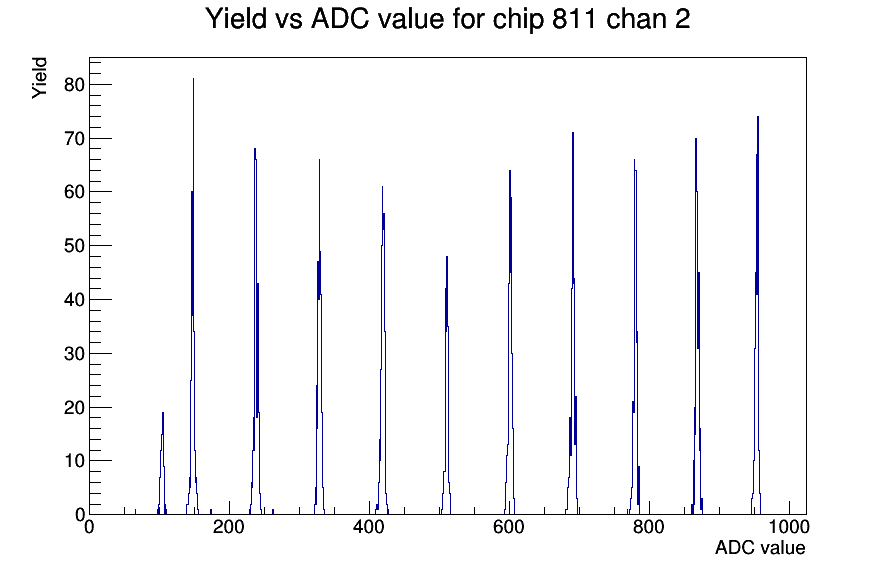 Yield vs ADC value for chip 811 chan 2

Yield

80
70
60
50
40
30
20
10
0

0
200
400
600
800
1000

ADC value